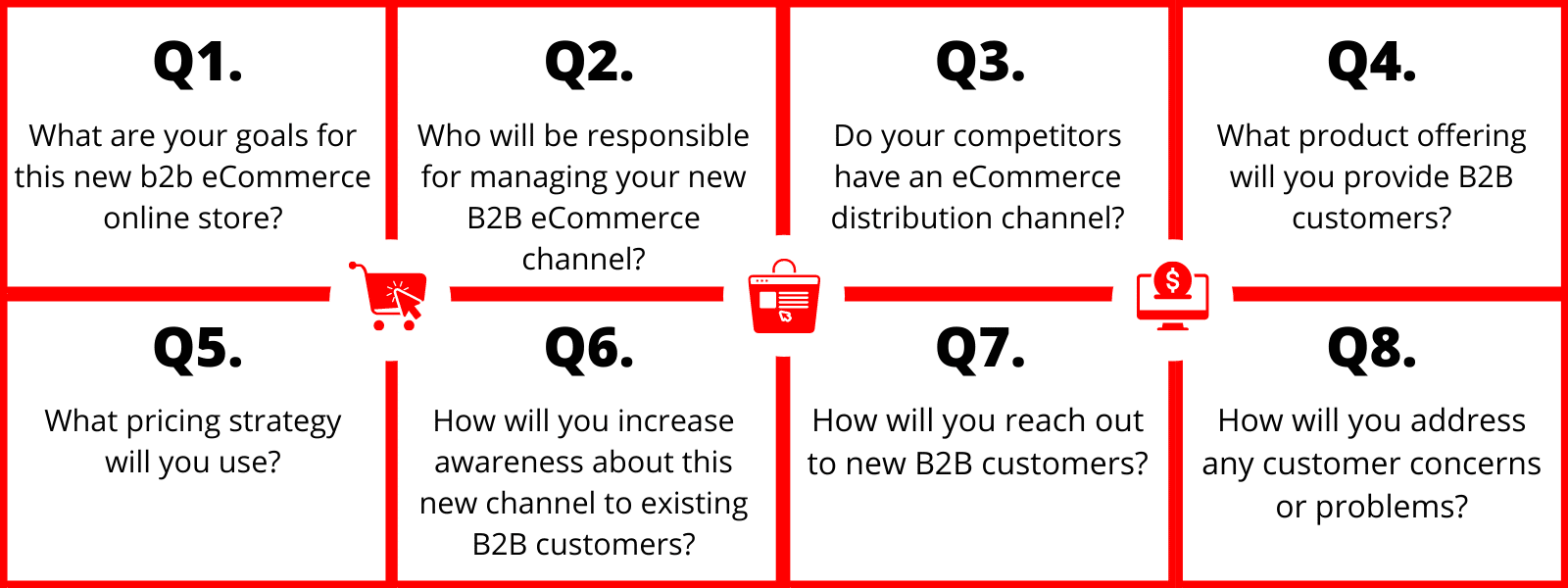 Q1.

What are your goals for this new b2b eCommerce online store?

Q2.

Who will be responsible for managing your new B2B eCommerce channel?

Q3.

Do your competitors have an eCommerce distribution channel?

Q4.

What product offering will you provide B2B customers?

Q5.

What pricing strategy will you use?

Q6.

How will you increase awareness about this new channel to existing B2B customers?

Q7.

How will you reach out to new B2B customers?

Q8.

How will you address any customer concerns or problems?